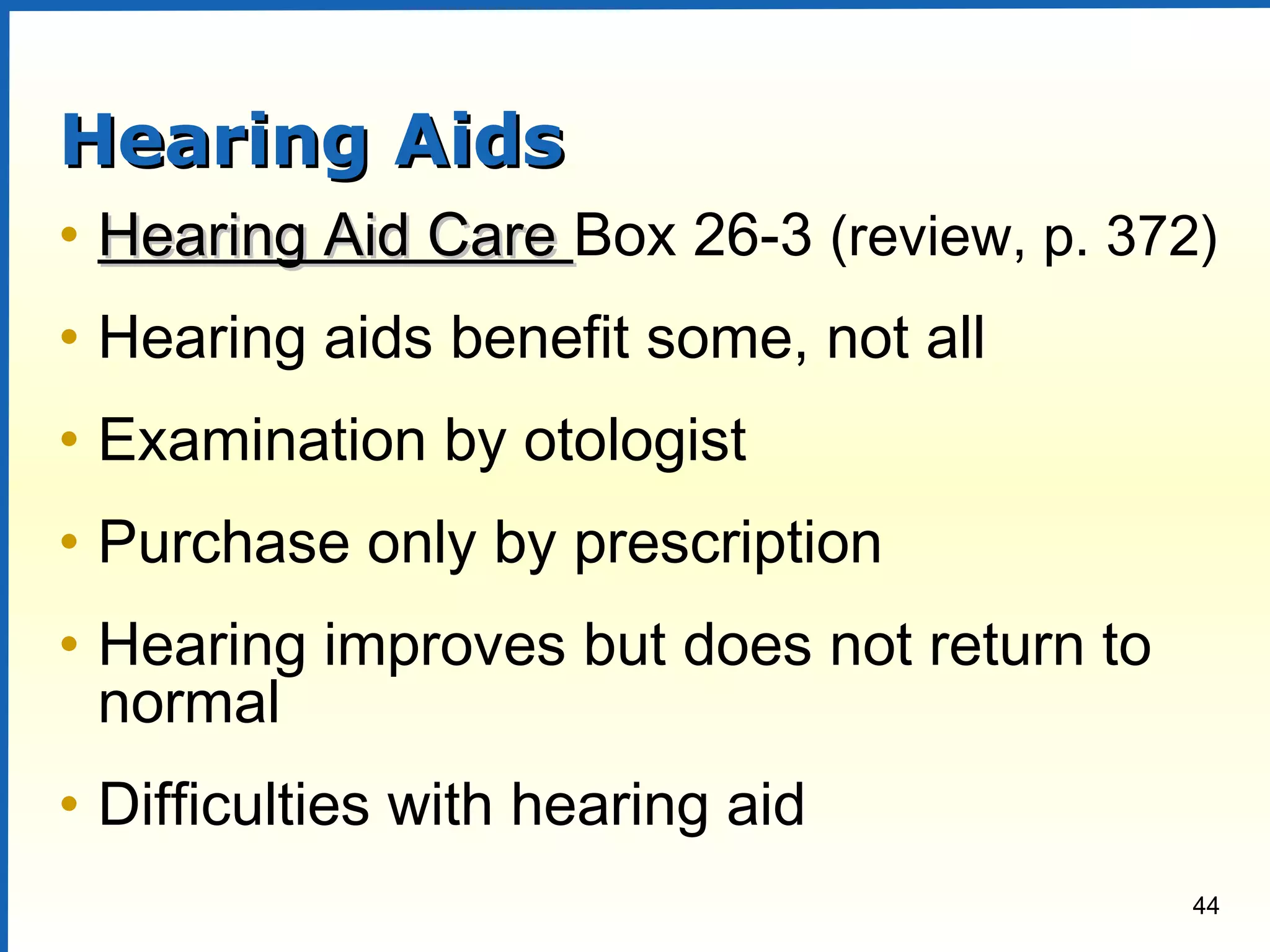 Hearing Aids

• Hearing Aid Care Box 26-3 (review, p. 372)

• Hearing aids benefit some, not all

• Examination by otologist

• Purchase only by prescription

• Hearing improves but does not return to normal

• Difficulties with hearing aid

44